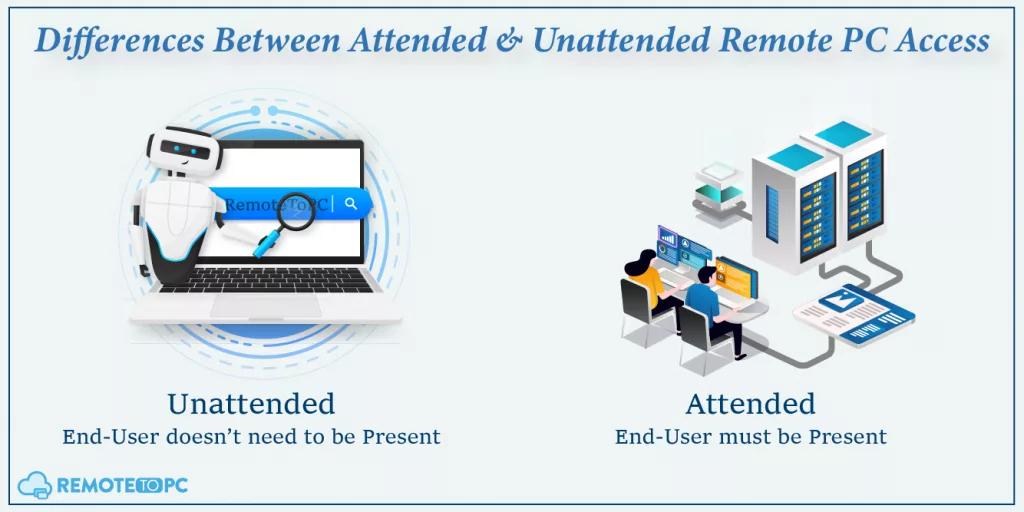 Differences Between Attended & Unattended Remote PC Access

RemoteToPC

Unattended
End-User doesn't need to be Present

Attended
End-User must be Present

REMOTETOPC